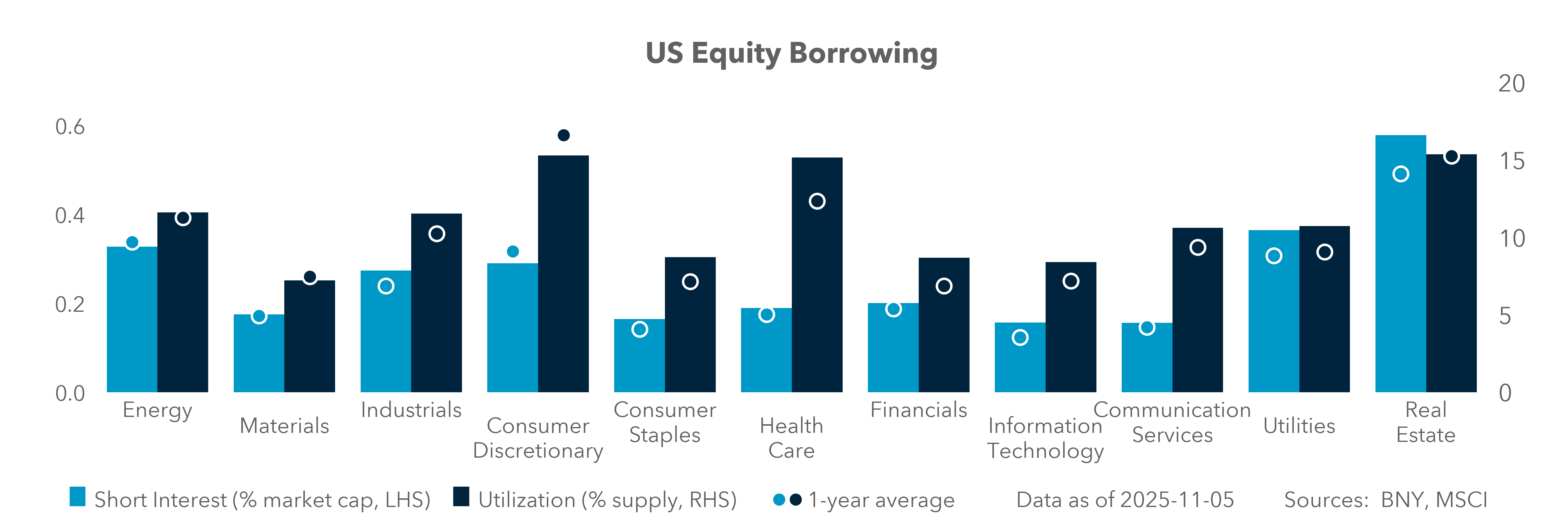 US Equity Borrowing

0.6
0.4
0.2
0.0

20
15
10
5
0

Energy
Materials
Industrials
Consumer Discretionary
Consumer Staples
Health Care
Financials
Information Technology
Communication Services
Utilities
Real Estate

Short Interest (% market cap, LHS)
Utilization (% supply, RHS)
1-year average
Data as of 2025-11-05
Sources: BNY, MSCI